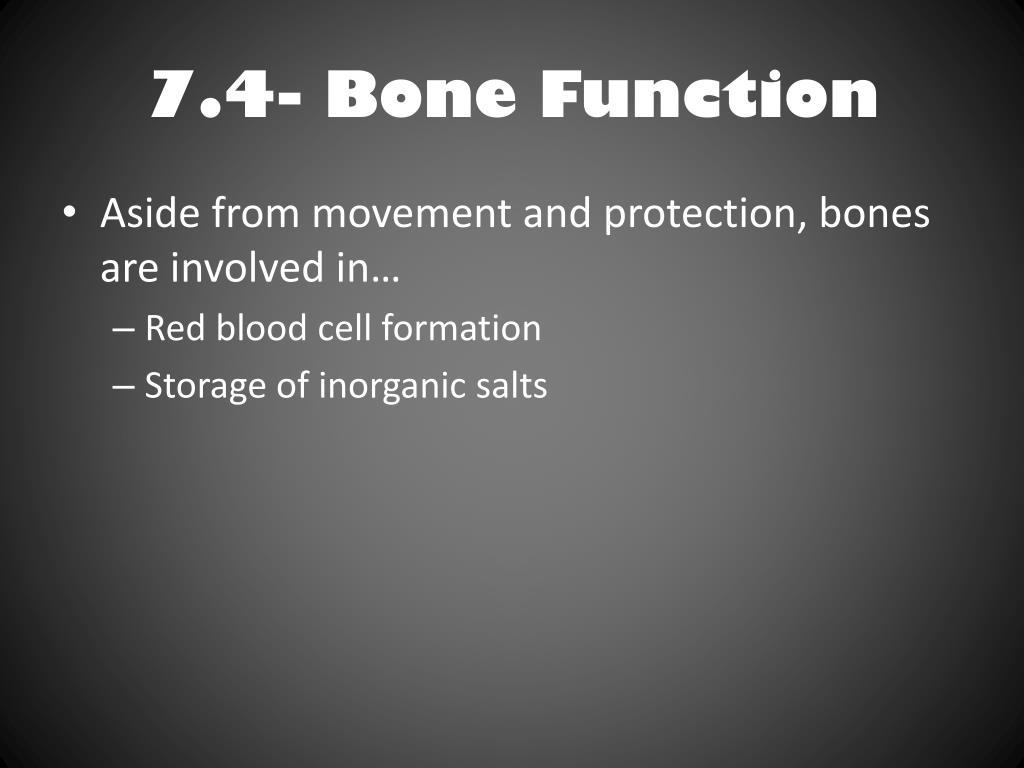 7.4- Bone Function

• Aside from movement and protection, bones are involved in…

– Red blood cell formation

– Storage of inorganic salts